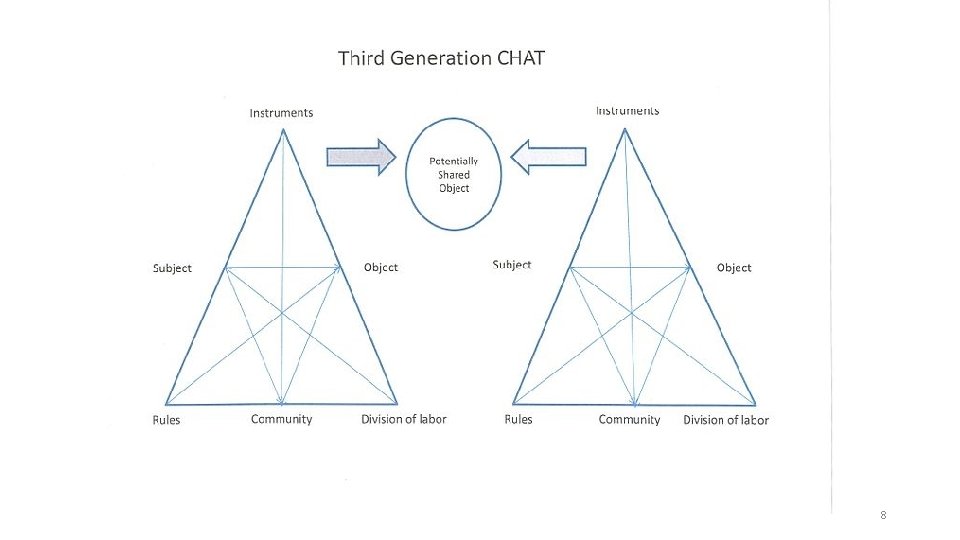 Third Generation CHAT

Instruments

Subject

Object

Rules

Community

Division of labor

Potentially Shared Object

Instruments

Subject

Object

Rules

Community

Division of labor

8